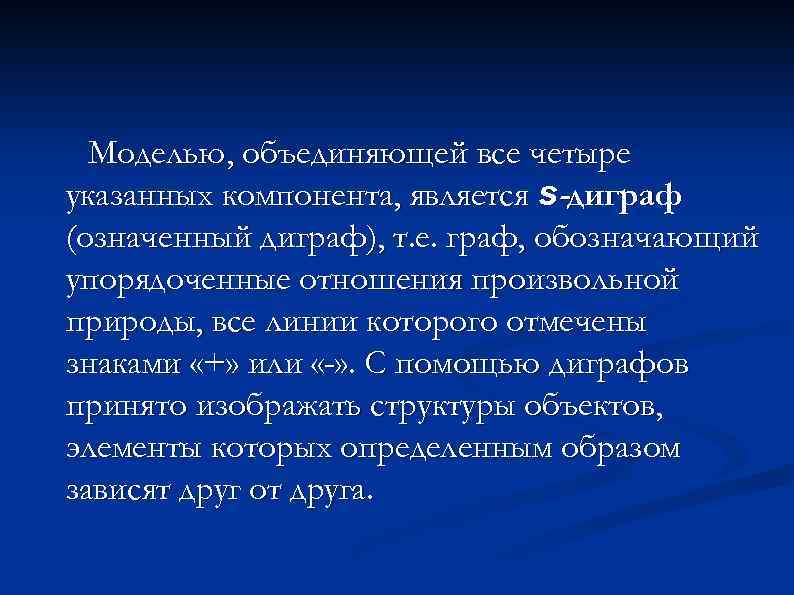 Моделью, объединяющей все четыре указанных компонента, является S-диграф (означенный диграф), т.е. граф, обозначающий упорядоченные отношения произвольной природы, все линии которого отмечены знаками «+» или «-». С помощью диграфов принято изображать структуры объектов, элементы которых определенным образом зависят друг от друга.